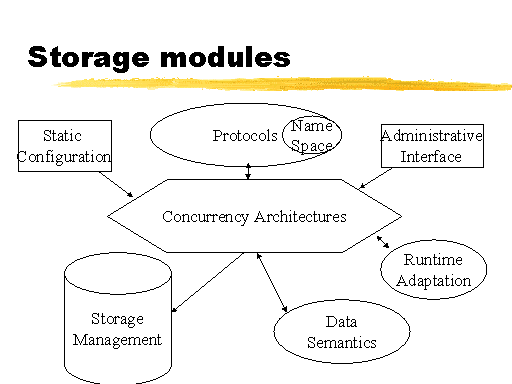 Storage modules

Static Configuration

Protocols

Name Space

Administrative Interface

Concurrency Architectures

Runtime Adaptation

Storage Management

Data Semantics